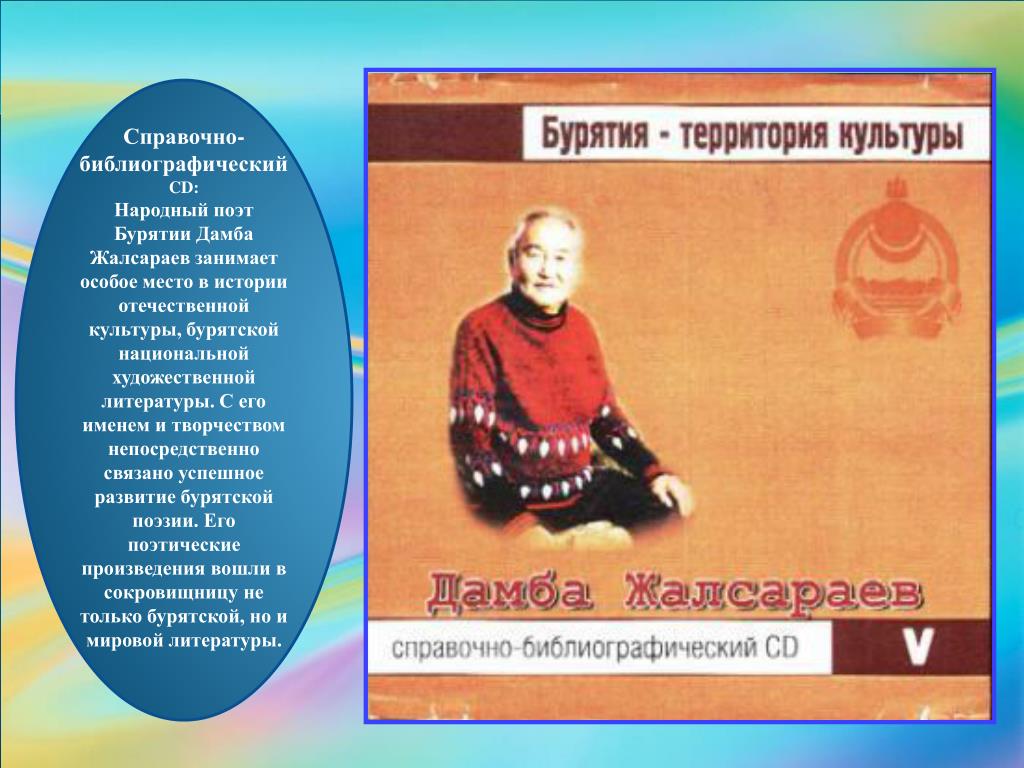 Справочно-библиографический CD:
Народный поэт Бурятии Дамба Жалсараев занимает особое место в истории отечественной культуры, бурятской национальной художественной литературы. С его именем и творчеством непосредственно связано успешное развитие бурятской поэзии. Его поэтические произведения вошли в сокровищницу не только бурятской, но и мировой литературы.

Бурятия - территория культуры

Дамба Жалсараев

справочно-библиографический CD

V